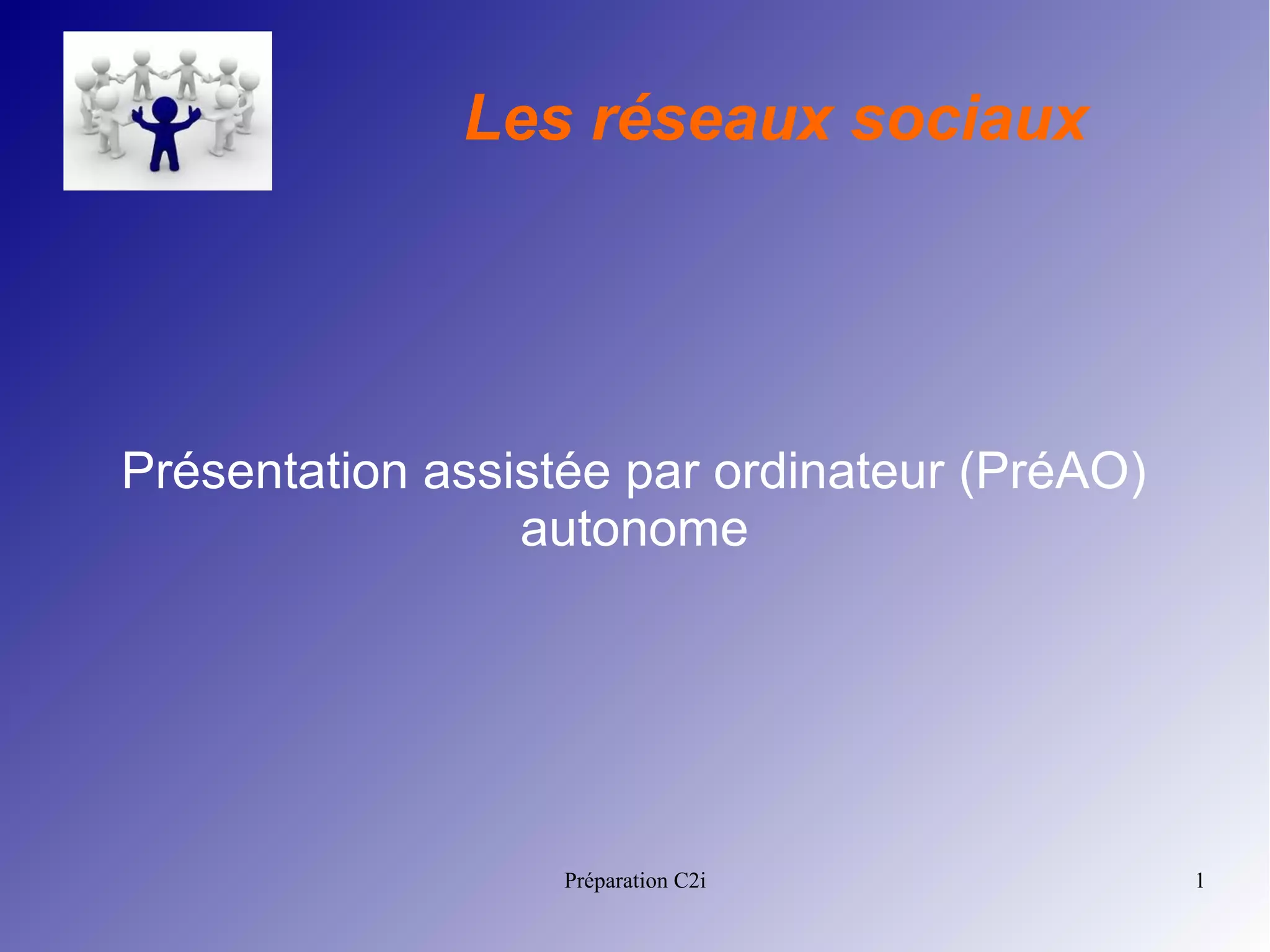 Les réseaux sociaux

Présentation assistée par ordinateur (PréAO) autonome

Préparation C2i

1